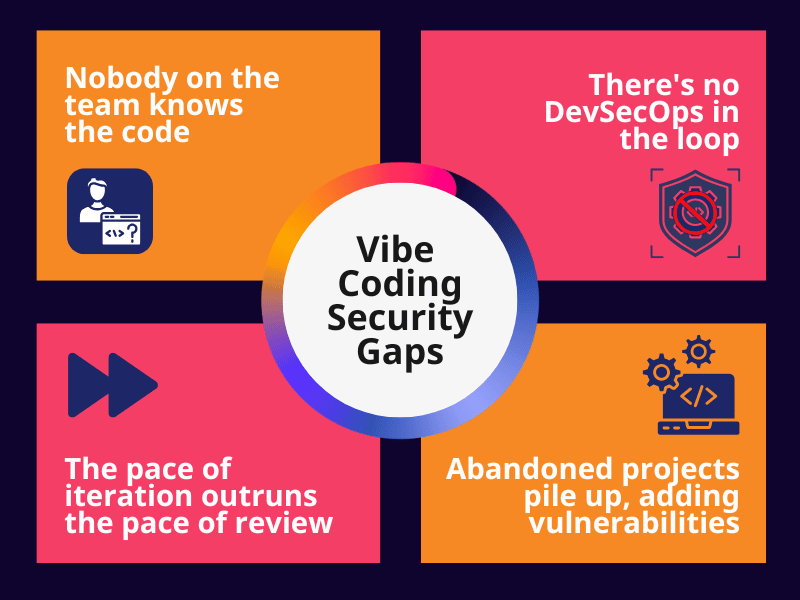 Nobody on the team knows the code

There's no DevSecOps in the loop

Vibe Coding Security Gaps

The pace of iteration outruns the pace of review

Abandoned projects pile up, adding vulnerabilities